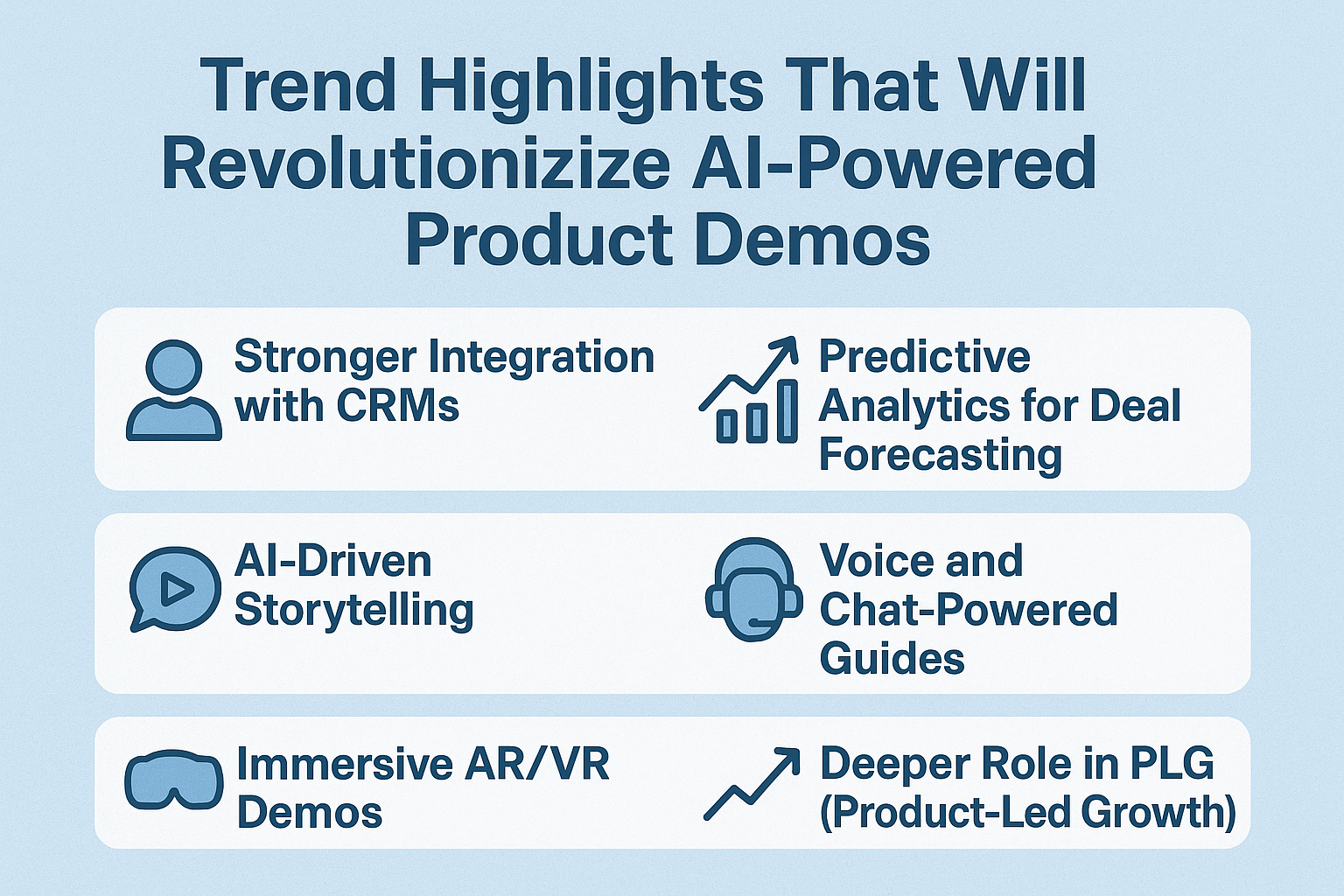 Trend Highlights That Will Revolutionizize AI-Powered Product Demos

Stronger Integration with CRMs

Predictive Analytics for Deal Forecasting

AI-Driven Storytelling

Voice and Chat-Powered Guides

Immersive AR/VR Demos

Deeper Role in PLG (Product-Led Growth)